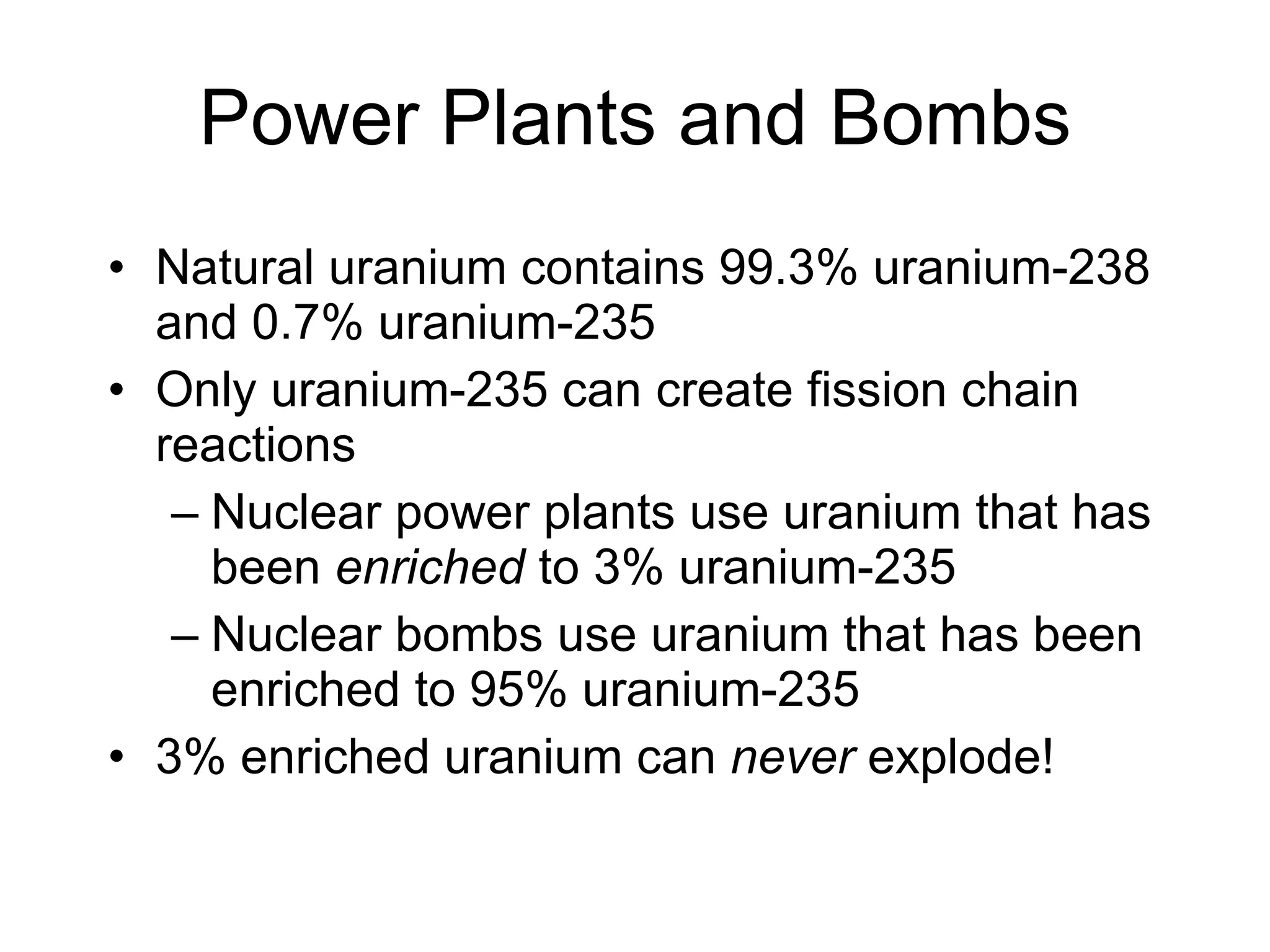 Power Plants and Bombs

• Natural uranium contains 99.3% uranium-238 and 0.7% uranium-235
• Only uranium-235 can create fission chain reactions
  – Nuclear power plants use uranium that has been enriched to 3% uranium-235
  – Nuclear bombs use uranium that has been enriched to 95% uranium-235
• 3% enriched uranium can never explode!